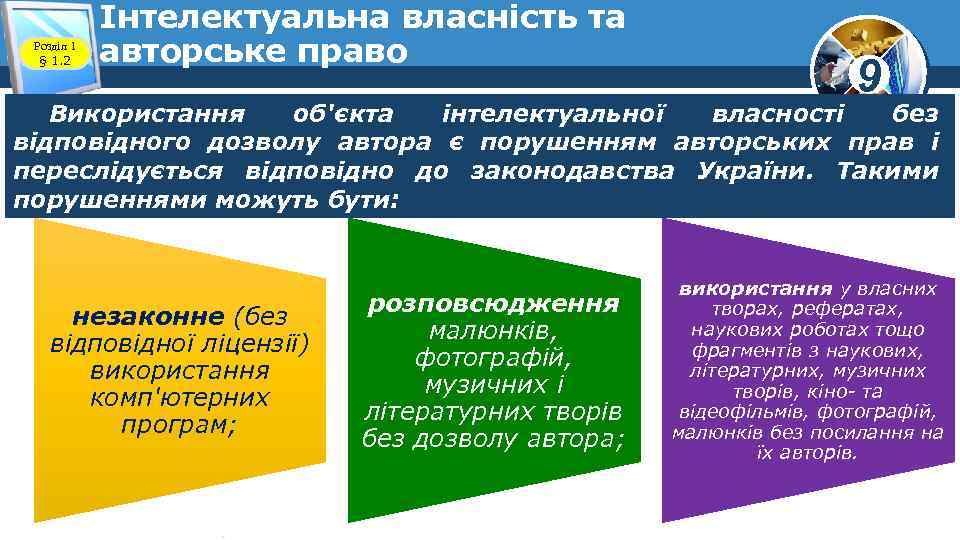 Розділ 1
§ 1.2

Інтелектуальна власність та авторське право

9

Використання об'єкта інтелектуальної власності без відповідного дозволу автора є порушенням авторських прав і переслідується відповідно до законодавства України. Такими порушеннями можуть бути:

незаконне (без відповідної ліцензії) використання комп'ютерних програм;

розповсюдження малюнків, фотографій, музичних і літературних творів без дозволу автора;

використання у власних творах, рефератах, наукових роботах тощо фрагментів з наукових, літературних, музичних творів, кіно- та відеофільмів, фотографій, малюнків без посилання на їх авторів.